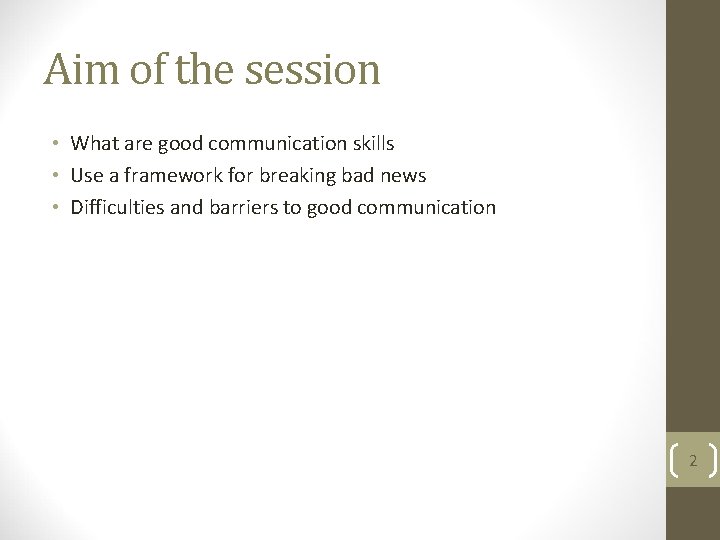 Aim of the session

• What are good communication skills
• Use a framework for breaking bad news
• Difficulties and barriers to good communication

2